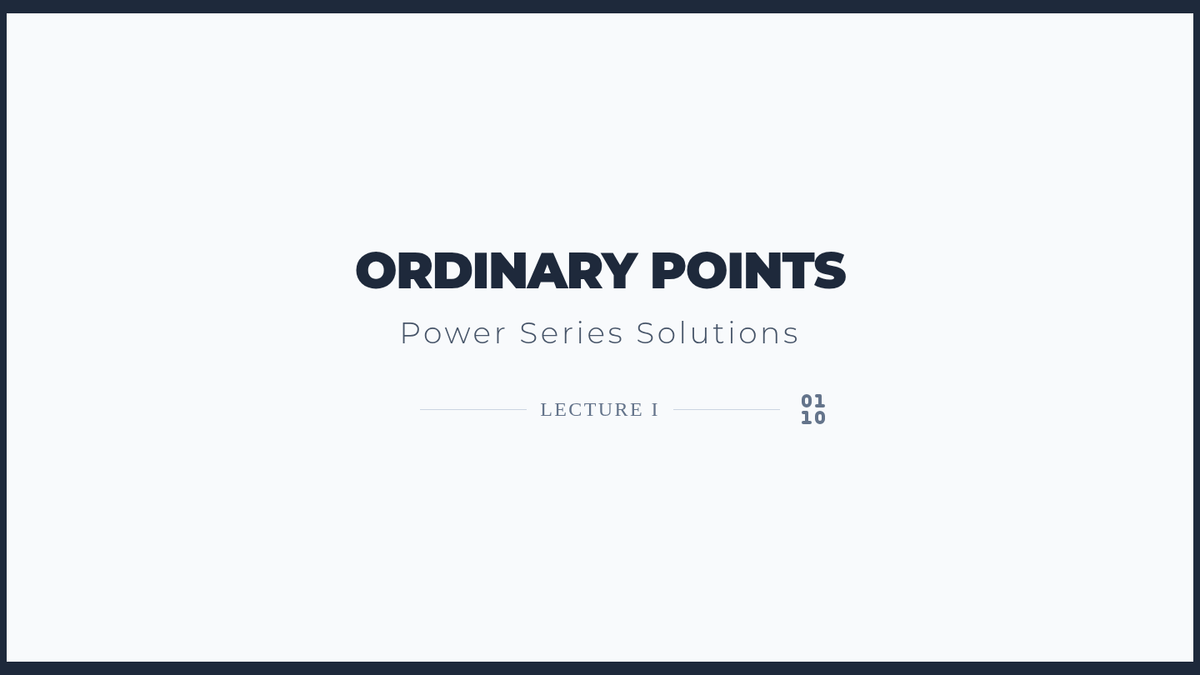 ORDINARY POINTS

Power Series Solutions

LECTURE I

01
10